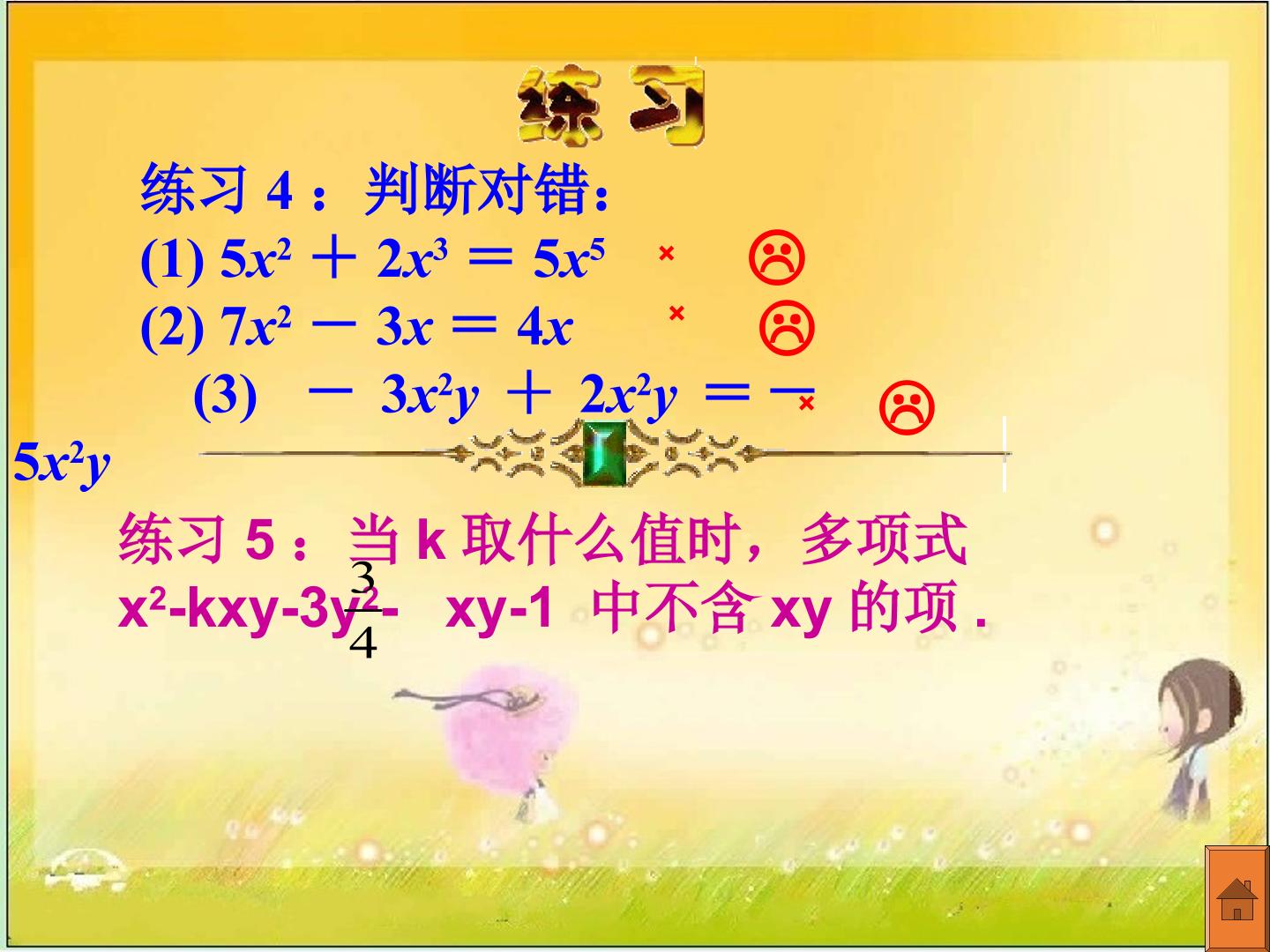 练习

练习 4：判断对错：

(1) $5x^2 + 2x^3 = 5x^5$ × ☹

(2) $7x^2 - 3x = 4x$ × ☹

(3) $-3x^2y + 2x^2y = -5x^2y$ × ☹

练习 5：当 k 取什么值时，多项式 $x^2-kxy-3y^2-\frac{3}{4}xy-1$ 中不含 xy 的项 .